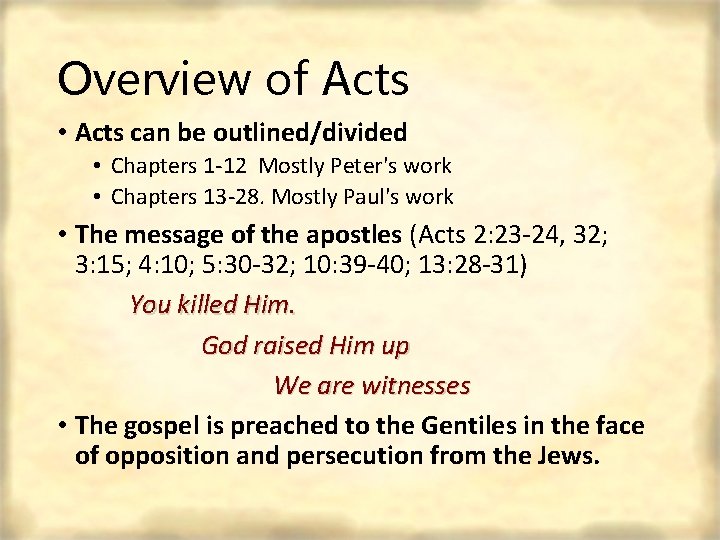 Overview of Acts

• Acts can be outlined/divided
  • Chapters 1-12 Mostly Peter's work
  • Chapters 13-28. Mostly Paul's work
• The message of the apostles (Acts 2:23-24, 32; 3:15; 4:10; 5:30-32; 10:39-40; 13:28-31)

You killed Him.

God raised Him up

We are witnesses

• The gospel is preached to the Gentiles in the face of opposition and persecution from the Jews.